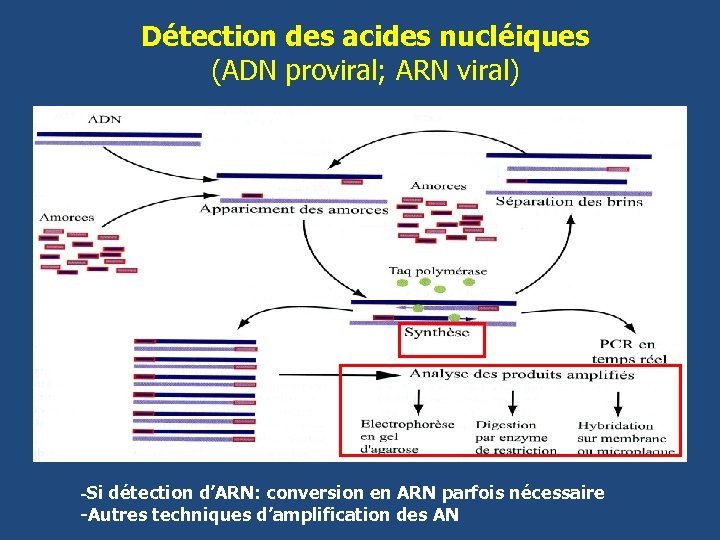 Détection des acides nucléiques
(ADN proviral; ARN viral)

ADN

Amorces

Appariement des amorces

Amorces

Séparation des brins

Taq polymérase

Synthèse

PCR en temps réel

Analyse des produits amplifiés

Electrophorèse en gel d'agarose

Digestion par enzyme de restriction

Hybridation sur membrane ou microplaque

-Si détection d'ARN: conversion en ARN parfois nécessaire
-Autres techniques d'amplification des AN